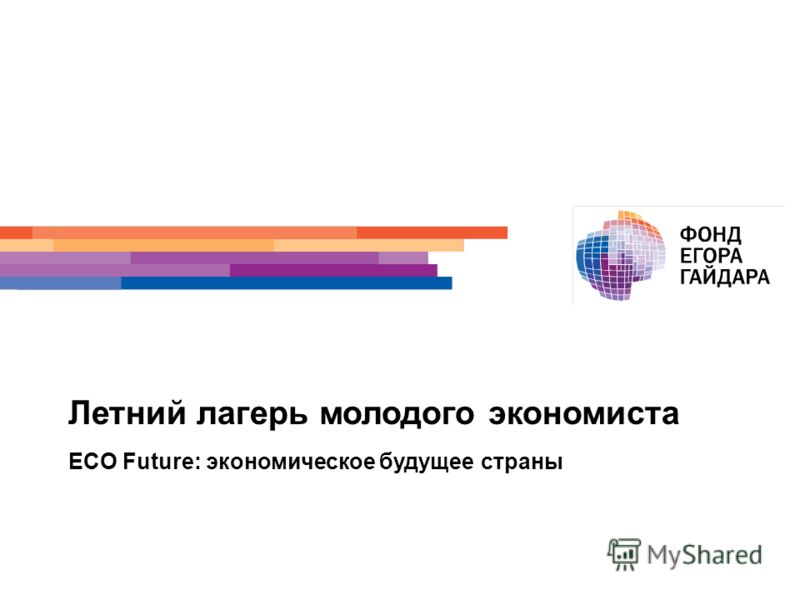 ФОНД
ЕГОРА
ГАЙДАРА

Летний лагерь молодого экономиста

ECO Future: экономическое будущее страны

MyShared